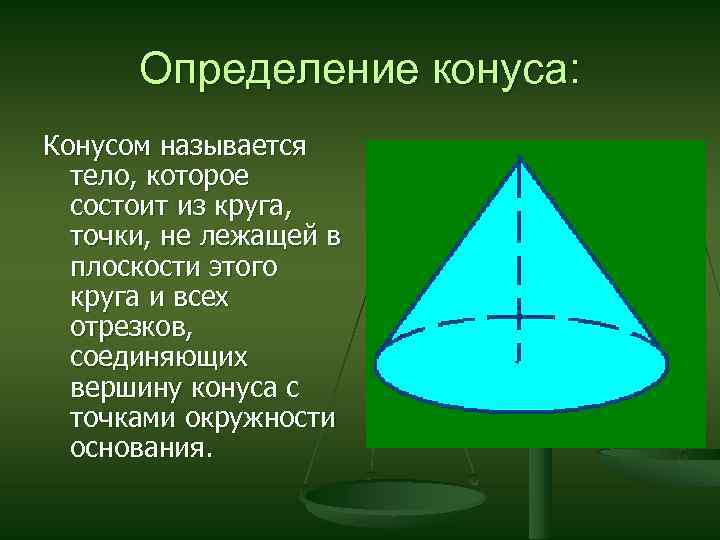 Определение конуса:

Конусом называется тело, которое состоит из круга, точки, не лежащей в плоскости этого круга и всех отрезков, соединяющих вершину конуса с точками окружности основания.